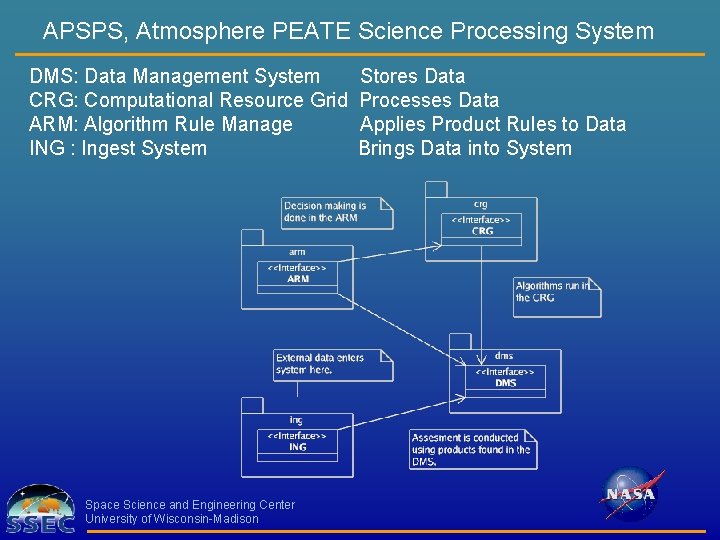 APSPS, Atmosphere PEATE Science Processing System

DMS: Data Management System Stores Data
CRG: Computational Resource Grid Processes Data
ARM: Algorithm Rule Manage Applies Product Rules to Data
ING : Ingest System Brings Data into System

Decision making is done in the ARM

crg
<<Interface>>
CRG

arm
<<Interface>>
ARM

Algorithms run in the CRG

External data enters system here.

dms
<<Interface>>
DMS

ing
<<Interface>>
ING

Assesment is conducted using products found in the DMS.

SSEC
Space Science and Engineering Center
University of Wisconsin-Madison

NASA